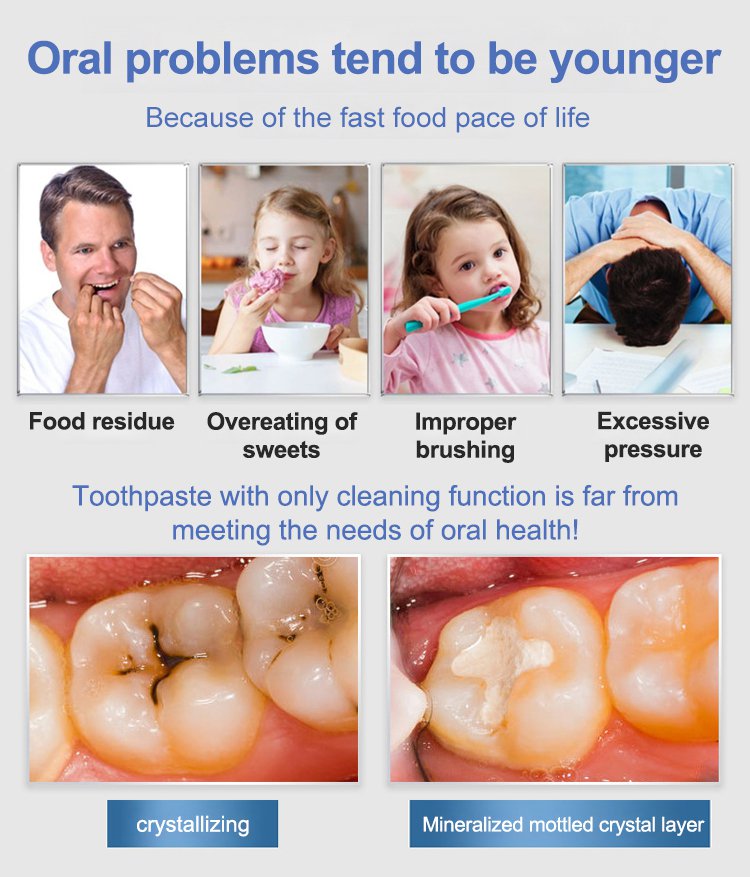 Oral problems tend to be younger

Because of the fast food pace of life

Food residue

Overeating of sweets

Improper brushing

Excessive pressure

Toothpaste with only cleaning function is far from meeting the needs of oral health!

crystallizing

Mineralized mottled crystal layer